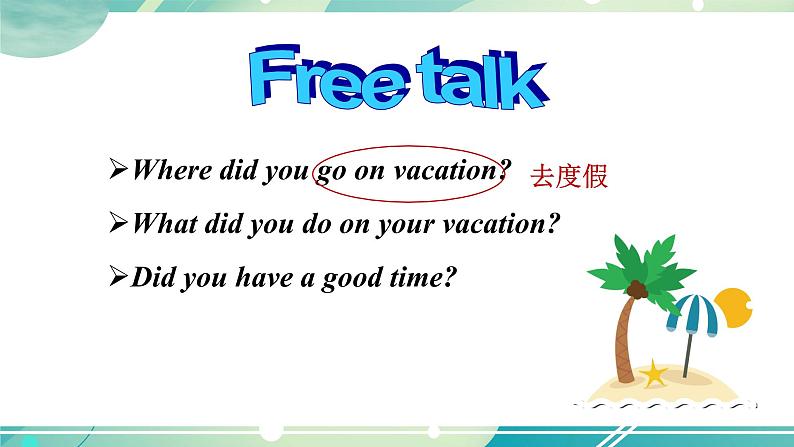 Free talk

➢Where did you go on vacation? 去度假

➢What did you do on your vacation?

➢Did you have a good time?